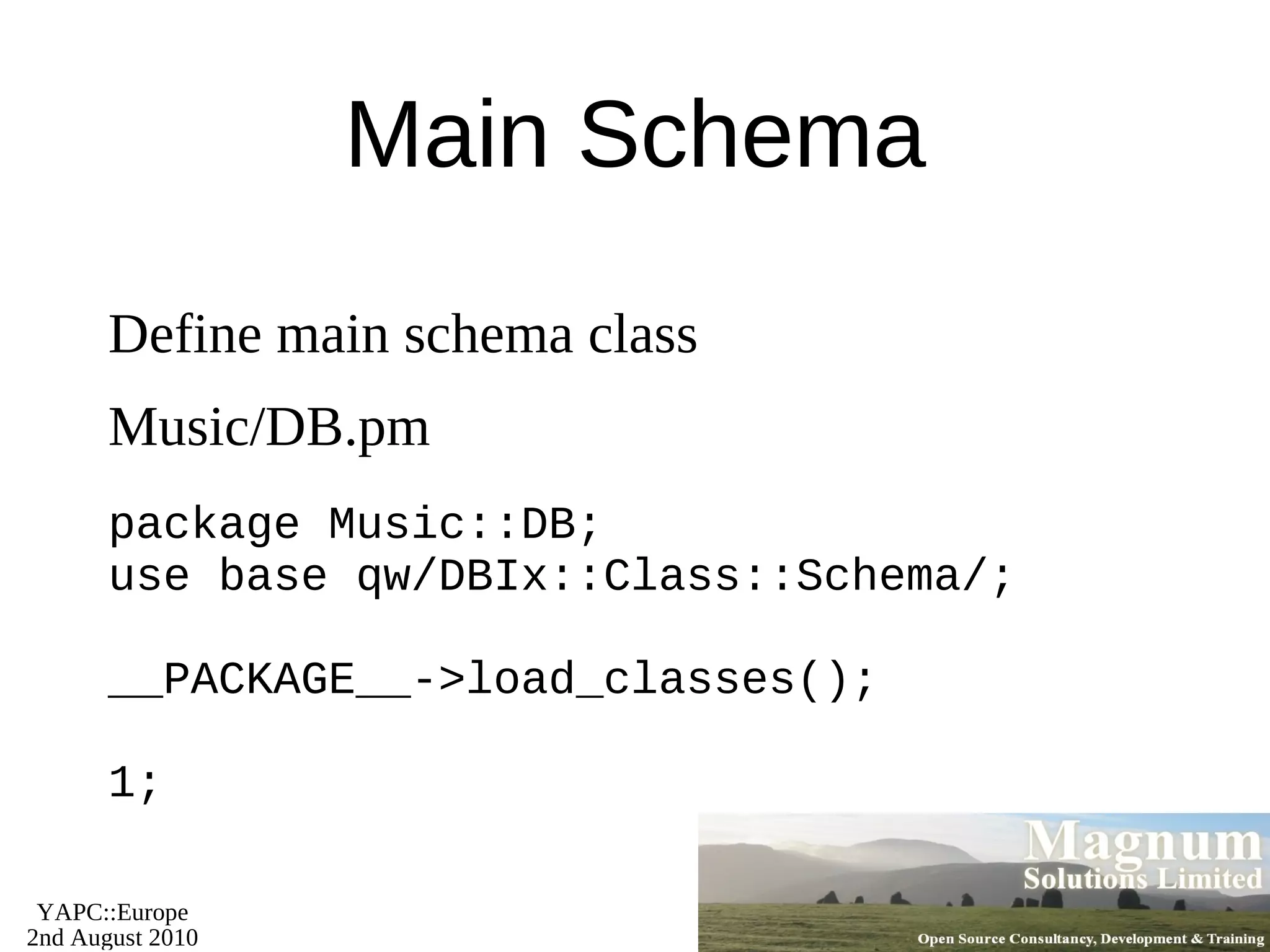 Main Schema

Define main schema class

Music/DB.pm

package Music::DB;
use base qw/DBIx::Class::Schema/;

__PACKAGE__->load_classes();

1;

YAPC::Europe
2nd August 2010

Magnum
Solutions Limited
Open Source Consultancy, Development & Training